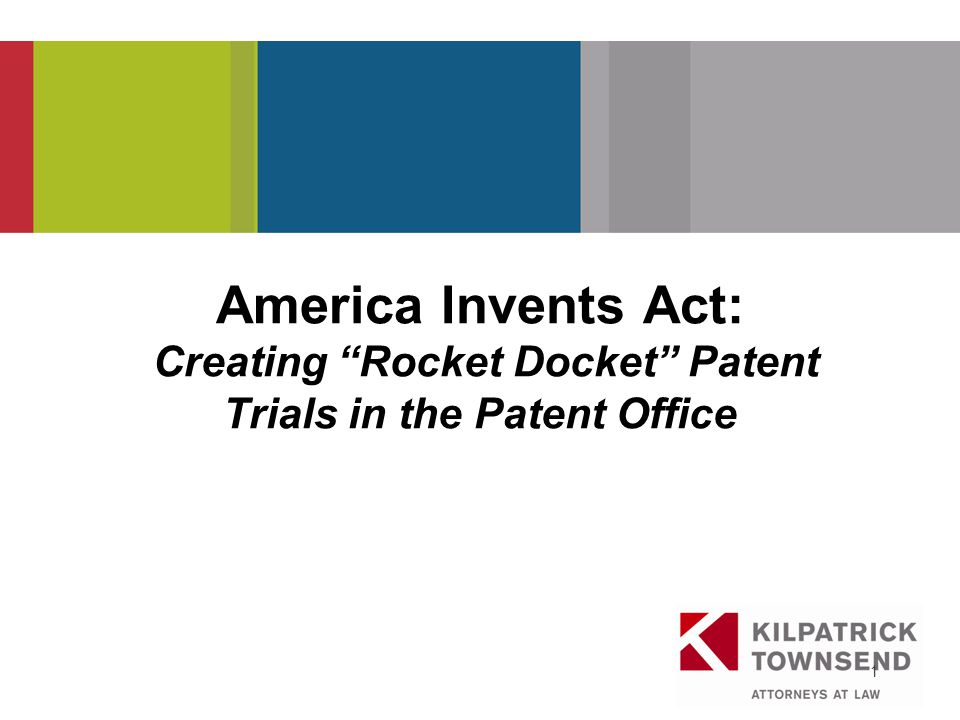 America Invents Act:
Creating “Rocket Docket” Patent Trials in the Patent Office

KILPATRICK TOWNSEND
ATTORNEYS AT LAW

1